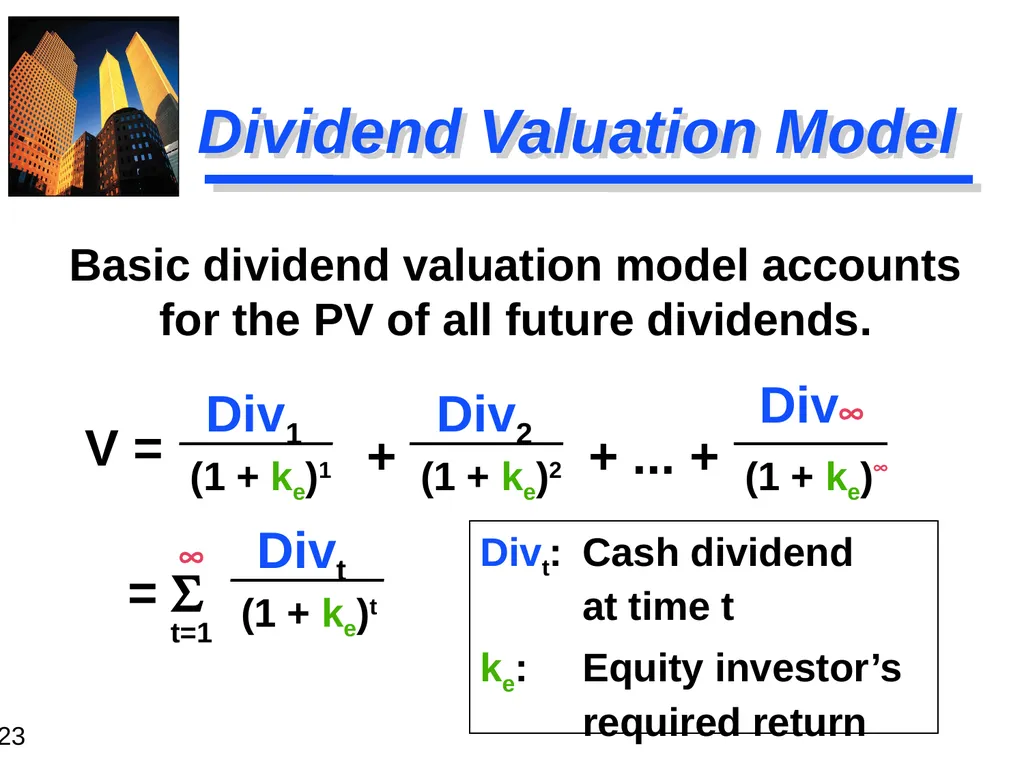 Dividend Valuation Model

Basic dividend valuation model accounts for the PV of all future dividends.

$V = \frac{Div_1}{(1 + k_e)^1} + \frac{Div_2}{(1 + k_e)^2} + ... + \frac{Div_\infty}{(1 + k_e)^\infty}$

$= \sum_{t=1}^{\infty} \frac{Div_t}{(1 + k_e)^t}$

$Div_t$: Cash dividend at time t

$k_e$: Equity investor's required return

23